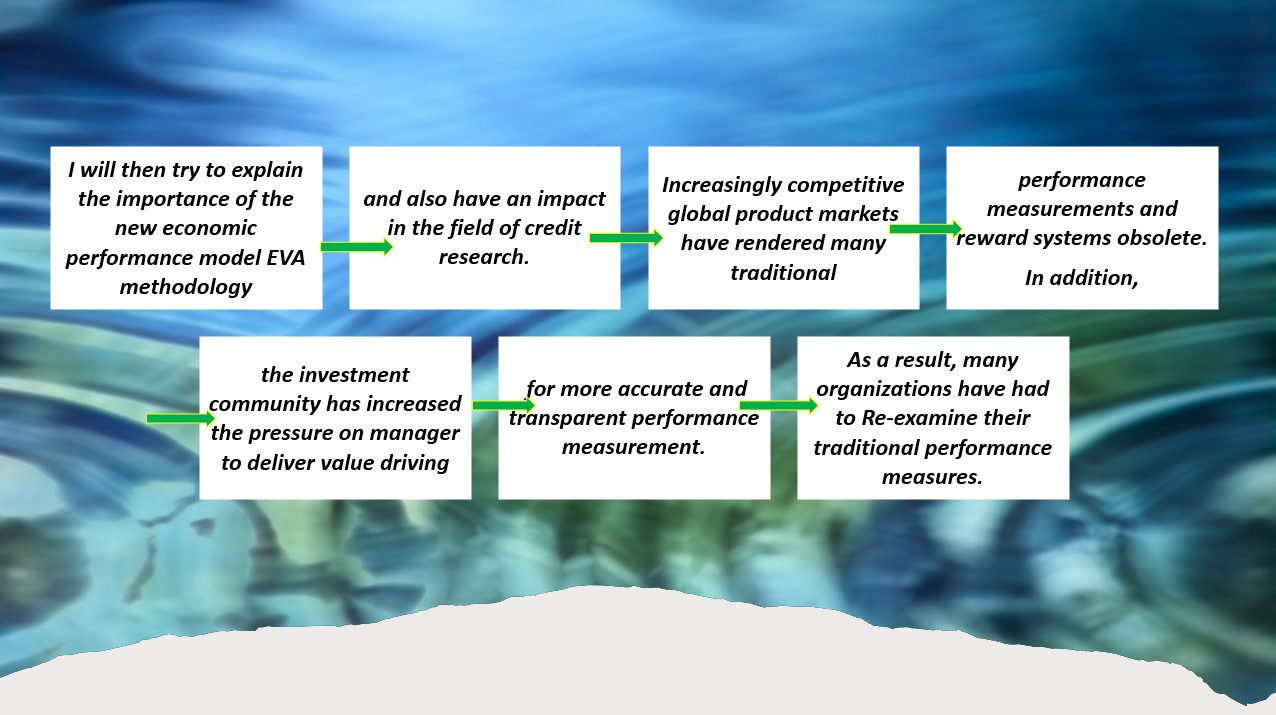 I will then try to explain the importance of the new economic performance model EVA methodology

and also have an impact in the field of credit research.

Increasingly competitive global product markets have rendered many traditional

performance measurements and reward systems obsolete.

In addition,

the investment community has increased the pressure on manager to deliver value driving

for more accurate and transparent performance measurement.

As a result, many organizations have had to Re-examine their traditional performance measures.